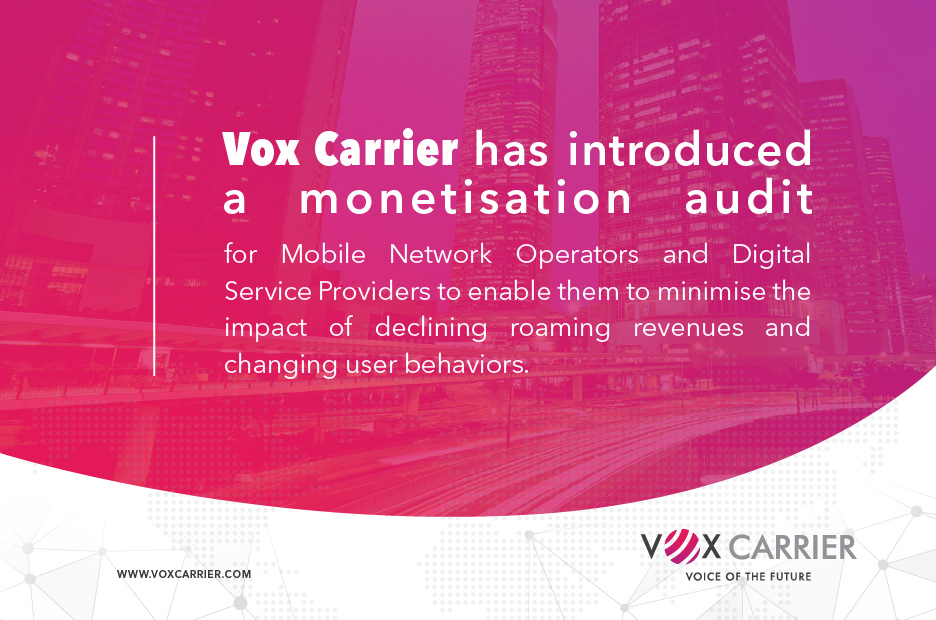 Vox Carrier has introduced a monetisation audit

for Mobile Network Operators and Digital Service Providers to enable them to minimise the impact of declining roaming revenues and changing user behaviors.

WWW.VOXCARRIER.COM

VOX CARRIER
VOICE OF THE FUTURE